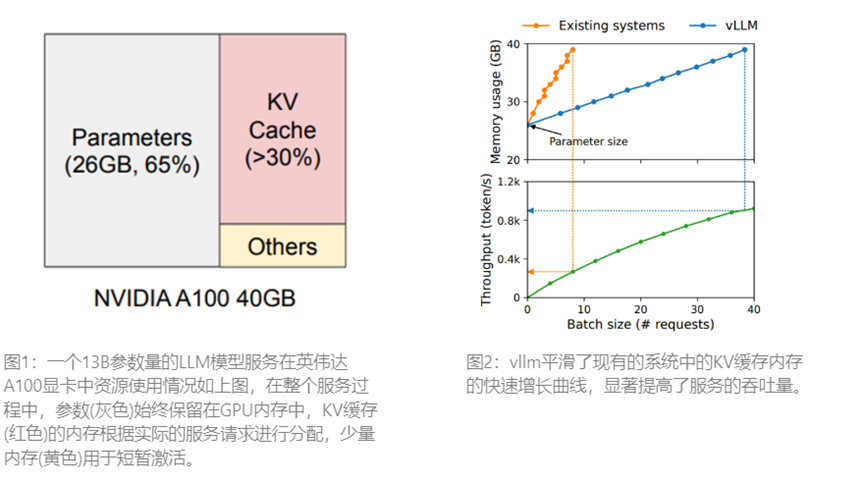 Parameters (26GB, 65%)

KV Cache (>30%)

Others

NVIDIA A100 40GB

图1：一个13B参数量的LLM模型服务在英伟达A100显卡中资源使用情况如上图，在整个服务过程中，参数(灰色)始终保留在GPU内存中，KV缓存(红色)的内存根据实际的服务请求进行分配，少量内存(黄色)用于短暂激活。

Existing systems

vLLM

Memory usage (GB)

40

30

20

Parameter size

Throughput (token/s)

1.2k

0.8k

0.4k

0

0

10

20

30

40

Batch size (# requests)

图2：vllm平滑了现有的系统中的KV缓存内存的快速增长曲线，显著提高了服务的吞吐量。